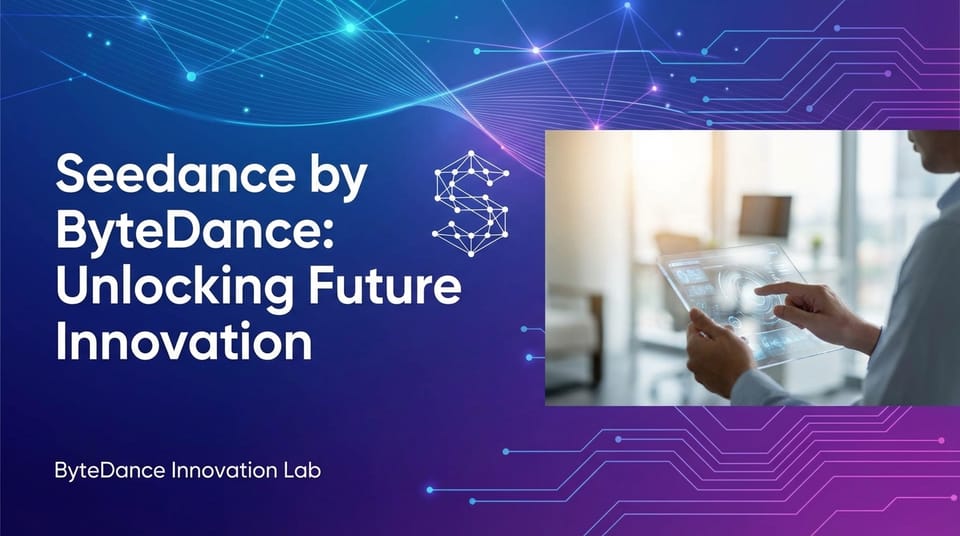 Seedance by ByteDance: Unlocking Future Innovation

ByteDance Innovation Lab